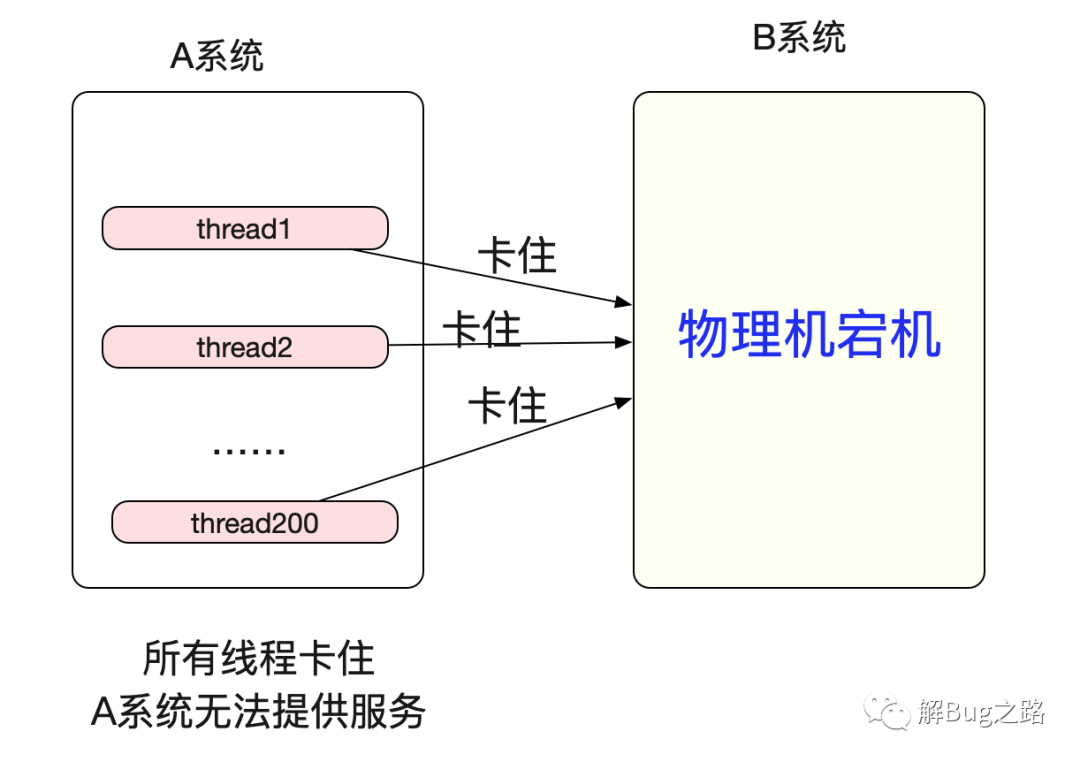 A系统

B系统

thread1

卡住

thread2

卡住

物理机宕机

卡住

......

thread200

所有线程卡住
A系统无法提供服务

解Bug之路